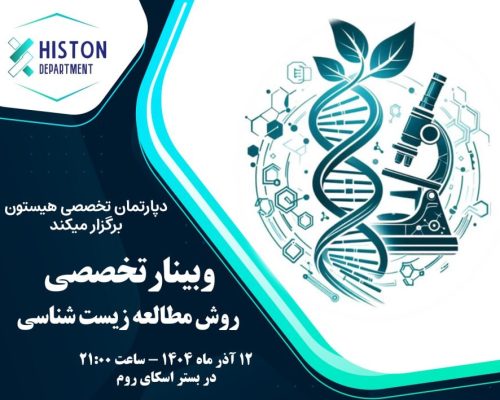 HISTON
DEPARTMENT

دپارتمان تخصصی هیستون
برگزار میکند

وبینار تخصصی
روش مطالعه زیست شناسی

۱۲ آذر ماه ۱۴۰۴ – ساعت ۲۱:۰۰
در بستر اسکای روم